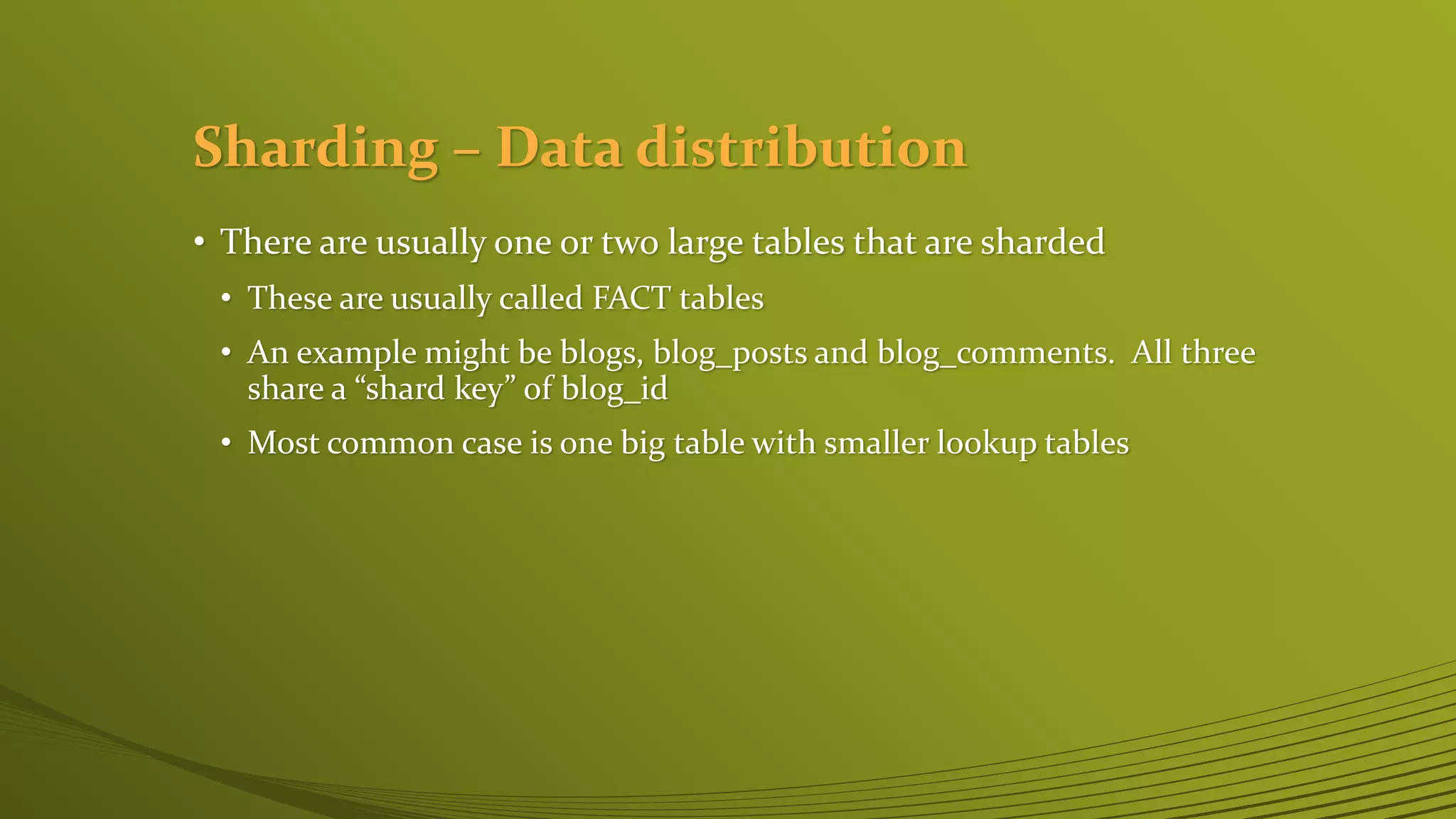 Sharding – Data distribution

• There are usually one or two large tables that are sharded

• These are usually called FACT tables

• An example might be blogs, blog_posts and blog_comments. All three share a “shard key” of blog_id

• Most common case is one big table with smaller lookup tables